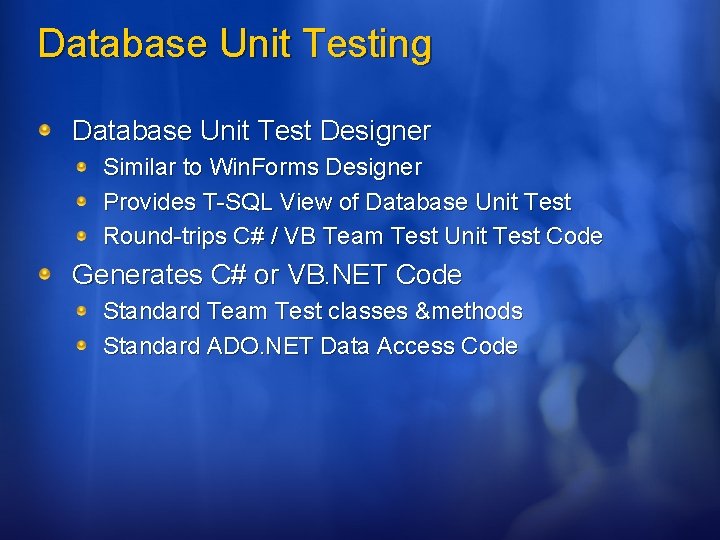 Database Unit Testing

Database Unit Test Designer

Similar to WinForms Designer

Provides T-SQL View of Database Unit Test

Round-trips C# / VB Team Test Unit Test Code

Generates C# or VB.NET Code

Standard Team Test classes &methods

Standard ADO.NET Data Access Code